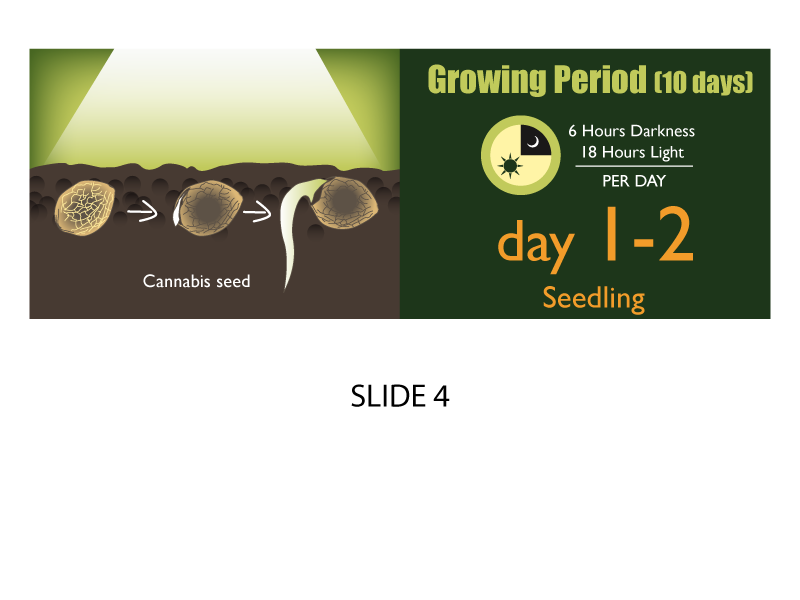 Cannabis seed

Growing Period (10 days)

6 Hours Darkness
18 Hours Light
PER DAY

day 1-2
Seedling

SLIDE 4